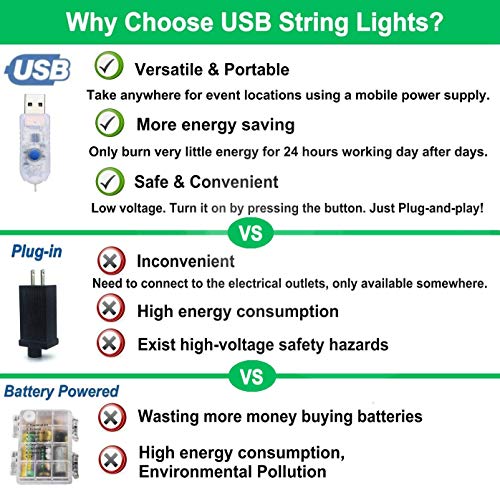 Why Choose USB String Lights?

USB

Versatile & Portable

Take anywhere for event locations using a mobile power supply.

More energy saving

Only burn very little energy for 24 hours working day after days.

Safe & Convenient

Low voltage. Turn it on by pressing the button. Just Plug-and-play!

VS

Plug-in

Inconvenient

Need to connect to the electrical outlets, only available somewhere.

High energy consumption

Exist high-voltage safety hazards

VS

Battery Powered

Wasting more money buying batteries

High energy consumption, Environmental Pollution